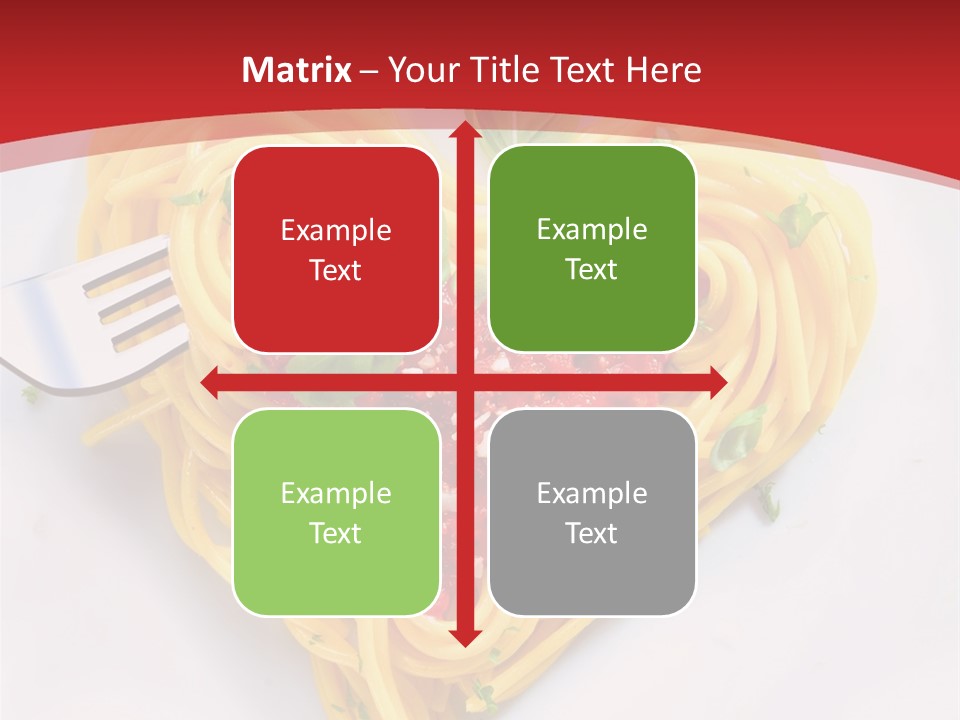 Matrix – Your Title Text Here

Example Text

Example Text

Example Text

Example Text